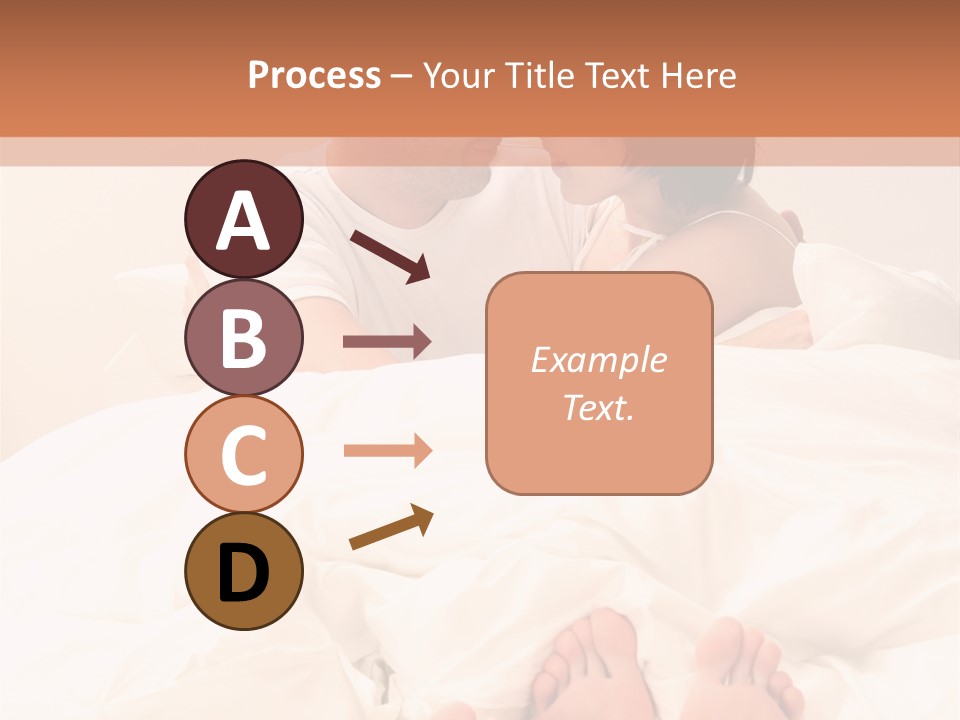 Process – Your Title Text Here

A

B

C

D

Example Text.